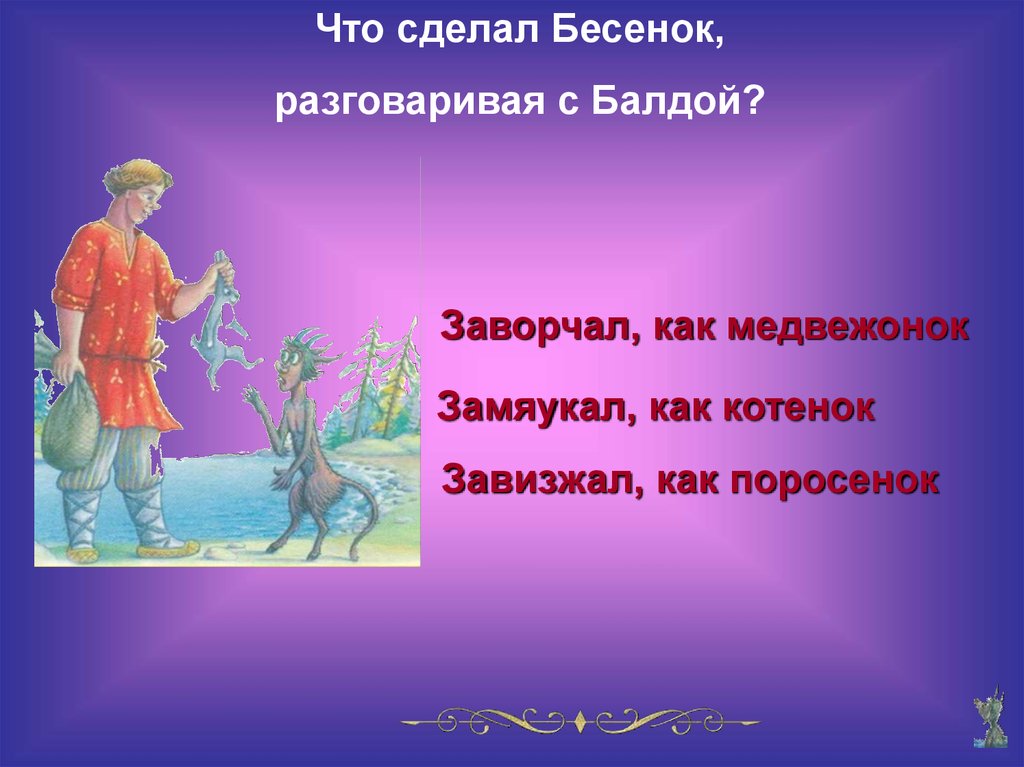 Что сделал Бесенок,

разговаривая с Балдой?

Заворчал, как медвежонок

Замяукал, как котенок

Завизжал, как поросенок